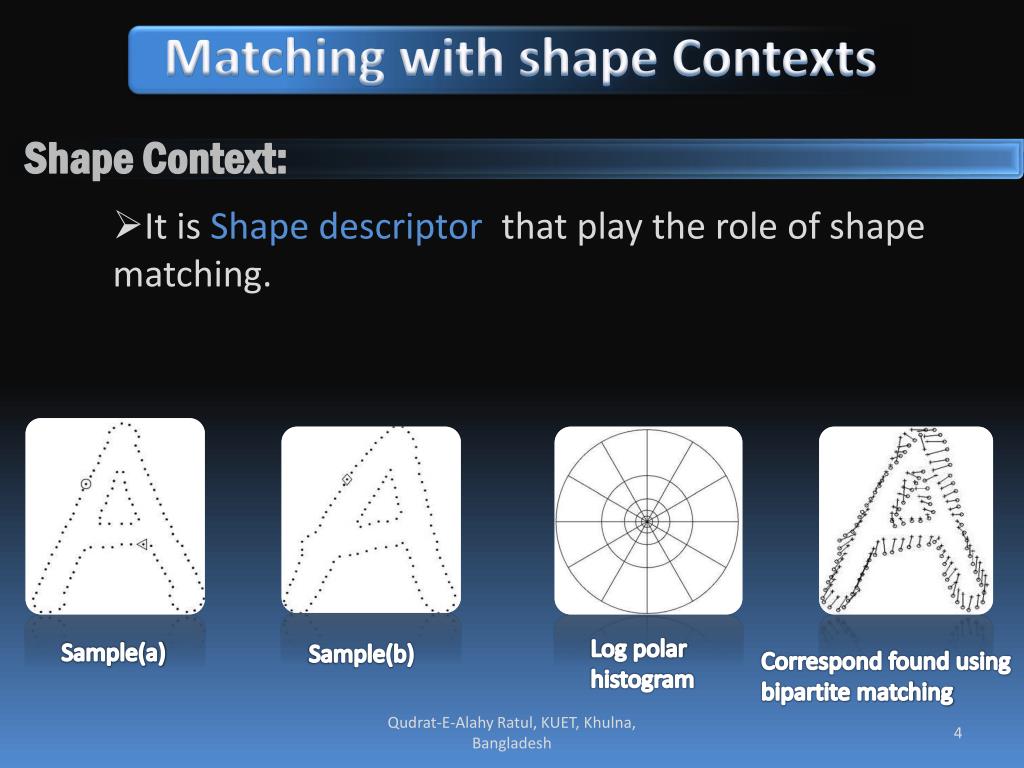 Matching with shape Contexts

Shape Context:

➢It is Shape descriptor that play the role of shape matching.

Sample(a)

Sample(b)

Log polar histogram

Correspond found using bipartite matching

Qudrat-E-Alahy Ratul, KUET, Khulna, Bangladesh

4